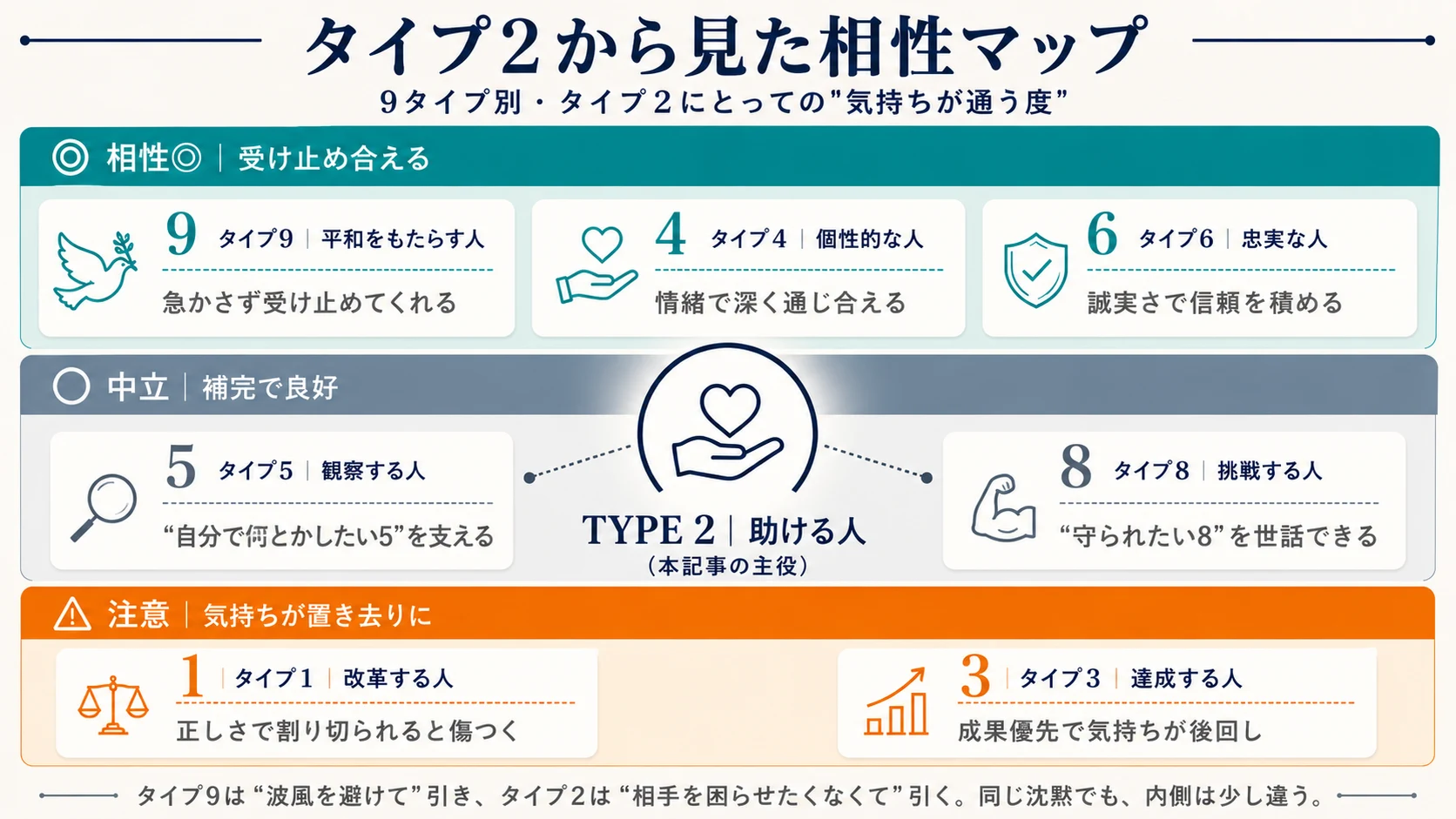 タイプ2から見た相性マップ

9タイプ別・タイプ2にとっての"気持ちが通う度"

◎ 相性◎ | 受け止め合える

9 タイプ9 | 平和をもたらす人
急かさず受け止めてくれる

4 タイプ4 | 個性的な人
情緒で深く通じ合える

6 タイプ6 | 忠実な人
誠実さで信頼を積める

○ 中立 | 補完で良好

5 タイプ5 | 観察する人
“自分で何とかしたい5”を支える

TYPE 2 | 助ける人
(本記事の主役)

8 タイプ8 | 挑戦する人
“守られたい8”を世話できる

注意 | 気持ちが置き去りに

1 | タイプ1 | 改革する人
正しさで割り切られると傷つく

3 | タイプ3 | 達成する人
成果優先で気持ちが後回し

タイプ9は“波風を避けて”引き、タイプ2は“相手を困らせたくなくて”引く。同じ沈黙でも、内側は少し違う。